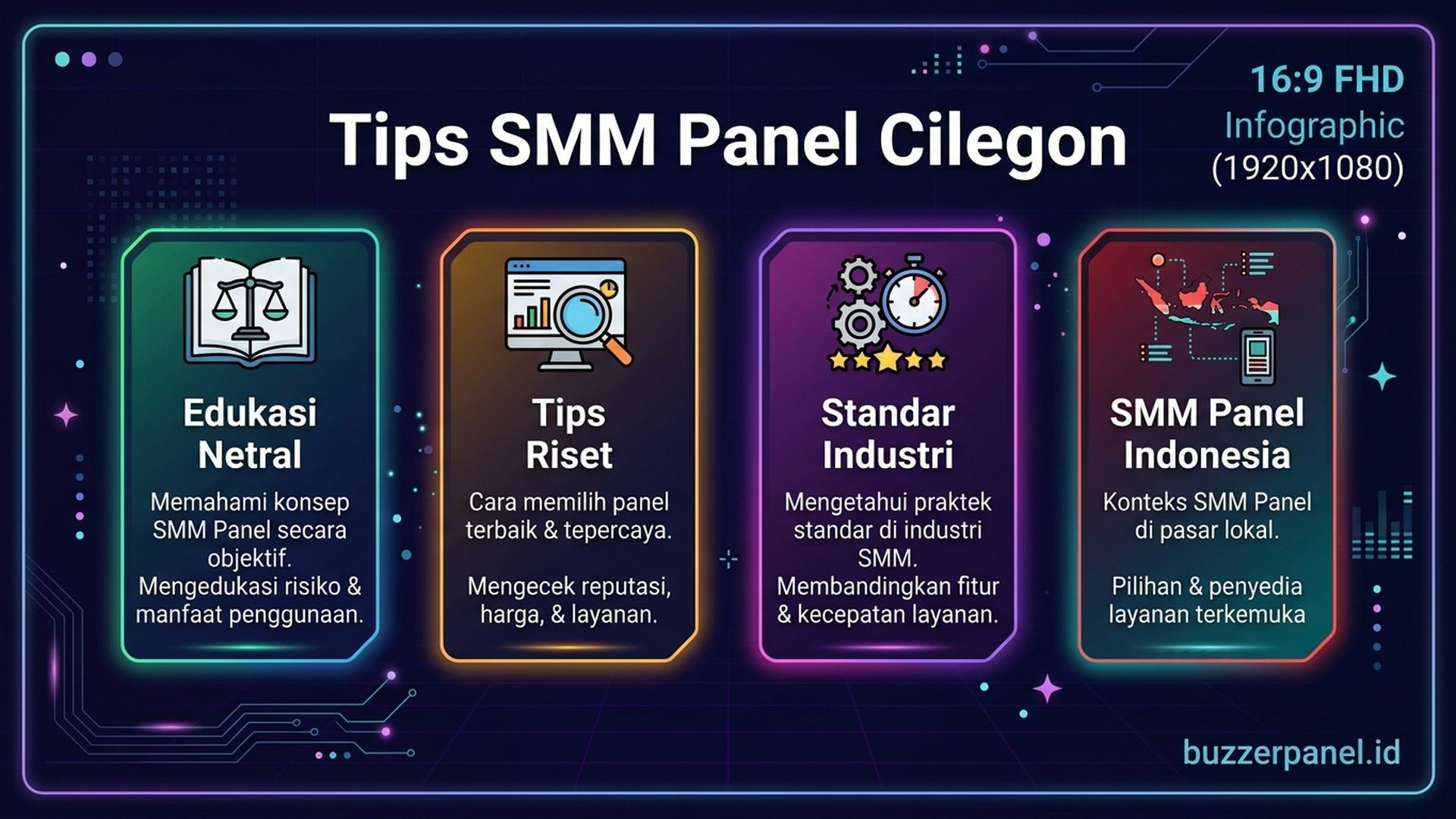 Tips SMM Panel Cilegon

16:9 FHD
Infographic
(1920x1080)

Edukasi Netral

Memahami konsep SMM Panel secara objektif. Mengedukasi risiko & manfaat penggunaan.

Tips Riset

Cara memilih panel terbaik & tepercaya.

Mengecek reputasi, harga, & layanan.

Standar Industri

Mengetahui praktek standar di industri SMM. Membandingkan fitur & kecepatan layanan.

SMM Panel Indonesia

Konteks SMM Panel di pasar lokal.

Pilihan & penyedia layanan terkemuka

buzzerpanel.id